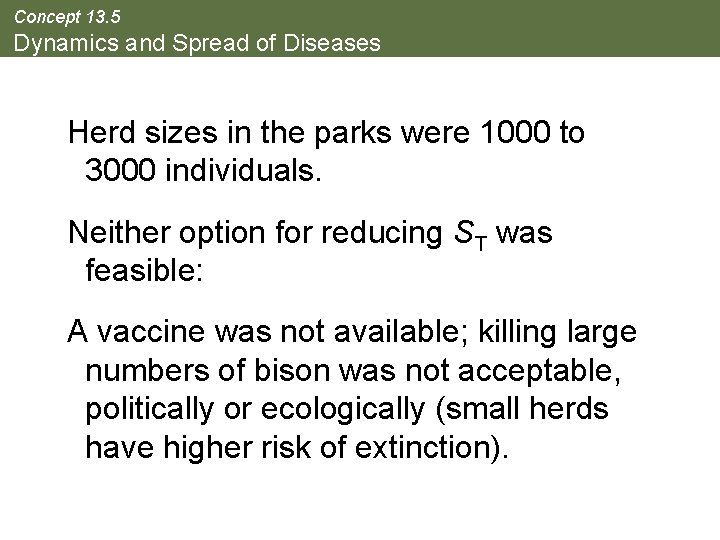 Concept 13.5
Dynamics and Spread of Diseases

Herd sizes in the parks were 1000 to 3000 individuals.

Neither option for reducing $S_T$ was feasible:

A vaccine was not available; killing large numbers of bison was not acceptable, politically or ecologically (small herds have higher risk of extinction).